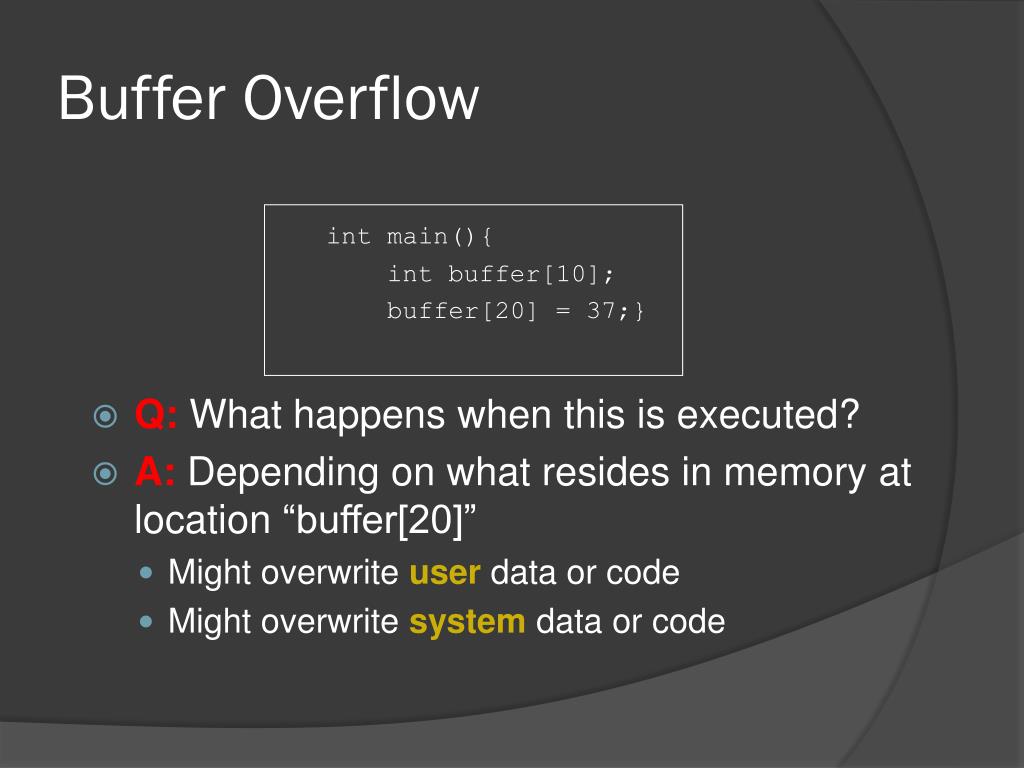 Buffer Overflow

int main(){
int buffer[10];
buffer[20] = 37;}

Q: What happens when this is executed?
A: Depending on what resides in memory at location “buffer[20]”
Might overwrite user data or code
Might overwrite system data or code